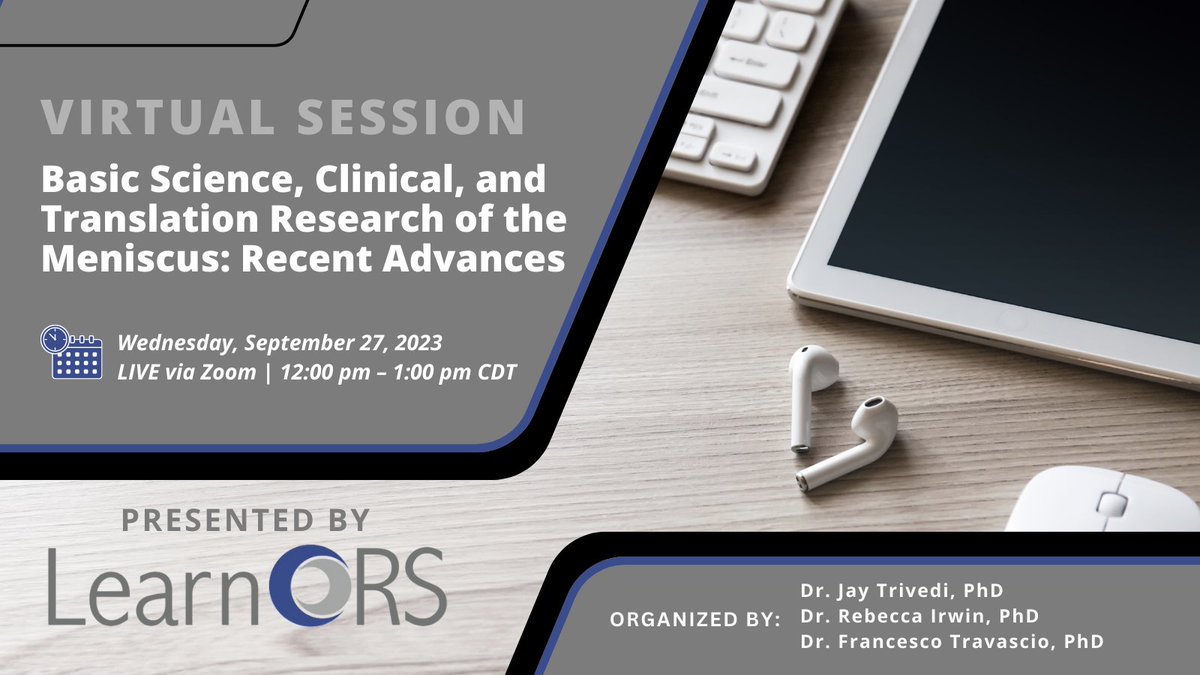 VIRTUAL SESSION

Basic Science, Clinical, and Translation Research of the Meniscus: Recent Advances

Wednesday, September 27, 2023
LIVE via Zoom | 12:00 pm – 1:00 pm CDT

PRESENTED BY
LearnORS

ORGANIZED BY:
Dr. Jay Trivedi, PhD
Dr. Rebecca Irwin, PhD
Dr. Francesco Travascio, PhD